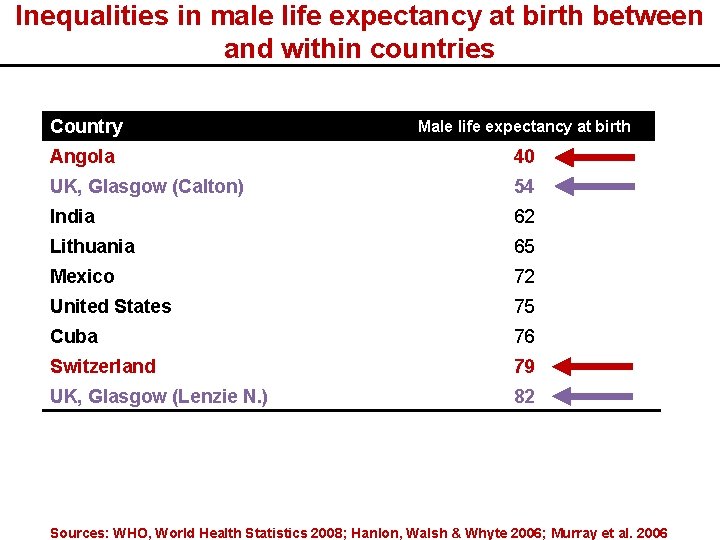 Inequalities in male life expectancy at birth between and within countries

| Country | Male life expectancy at birth |
|---|---|
| Angola | 40 |
| UK, Glasgow (Calton) | 54 |
| India | 62 |
| Lithuania | 65 |
| Mexico | 72 |
| United States | 75 |
| Cuba | 76 |
| Switzerland | 79 |
| UK, Glasgow (Lenzie N.) | 82 |

Sources: WHO, World Health Statistics 2008; Hanlon, Walsh & Whyte 2006; Murray et al. 2006